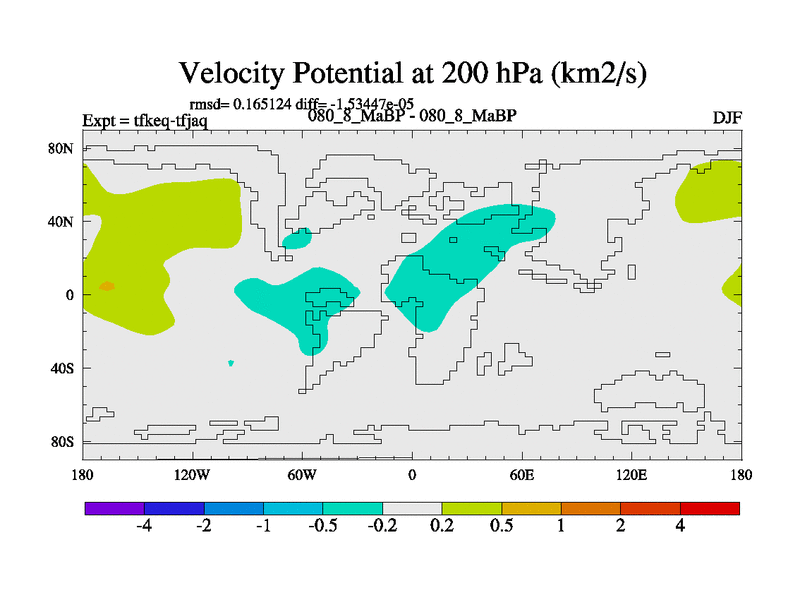 Velocity Potential at 200 hPa (km2/s)

rmsd= 0.165124 diff= -1.53447e-05

Expt = tfkeq-tfjaq

080_8_MaBP - 080_8_MaBP

DJF

80N
40N
0
40S
80S

180 120W 60W 0 60E 120E 180

-4 -2 -1 -0.5 -0.2 0.2 0.5 1 2 4